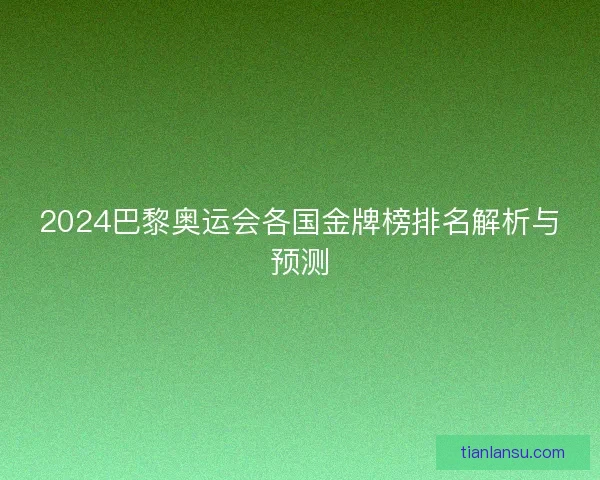 2024巴黎奥运会各国金牌榜排名解析与预测

tianlansu.com